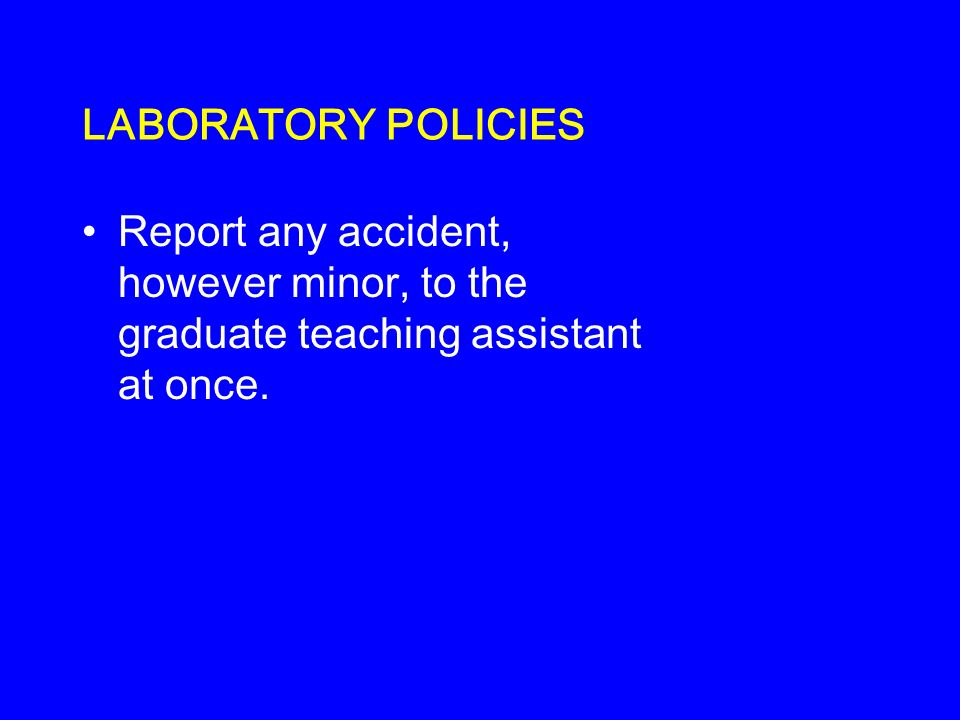 LABORATORY POLICIES

• Report any accident, however minor, to the graduate teaching assistant at once.